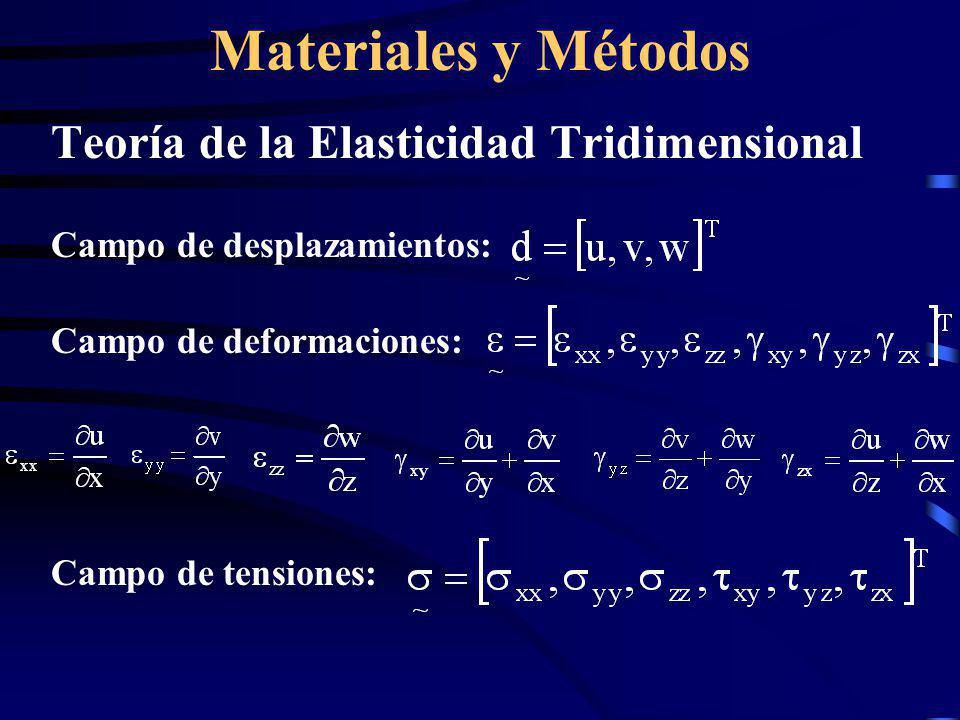 Materiales y Métodos

Teoría de la Elasticidad Tridimensional

Campo de desplazamientos: $\underset{\sim}{d} = [u, v, w]^T$

Campo de deformaciones: $\underset{\sim}{\varepsilon} = [\varepsilon_{xx}, \varepsilon_{yy}, \varepsilon_{zz}, \gamma_{xy}, \gamma_{yz}, \gamma_{zx}]^T$

$\varepsilon_{xx} = \frac{\partial u}{\partial x}$ $\varepsilon_{yy} = \frac{\partial v}{\partial y}$ $\varepsilon_{zz} = \frac{\partial w}{\partial z}$ $\gamma_{xy} = \frac{\partial u}{\partial y} + \frac{\partial v}{\partial x}$ $\gamma_{yz} = \frac{\partial v}{\partial z} + \frac{\partial w}{\partial y}$ $\gamma_{zx} = \frac{\partial u}{\partial z} + \frac{\partial w}{\partial x}$

Campo de tensiones: $\underset{\sim}{\sigma} = [\sigma_{xx}, \sigma_{yy}, \sigma_{zz}, \tau_{xy}, \tau_{yz}, \tau_{zx}]^T$